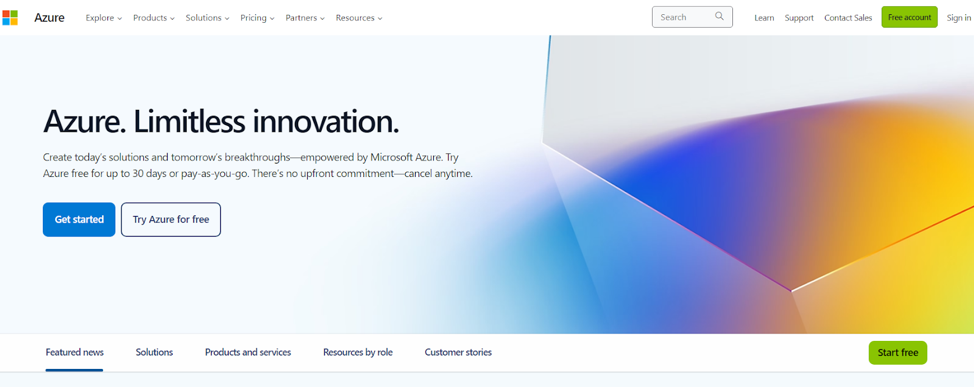 Azure Explore Products Solutions Pricing Partners Resources

Search

Learn Support Contact Sales Free account Sign in

Azure. Limitless innovation.

Create today's solutions and tomorrow's breakthroughs—empowered by Microsoft Azure. Try Azure free for up to 30 days or pay-as-you-go. There's no upfront commitment—cancel anytime.

Get started Try Azure for free

Featured news Solutions Products and services Resources by role Customer stories Start free